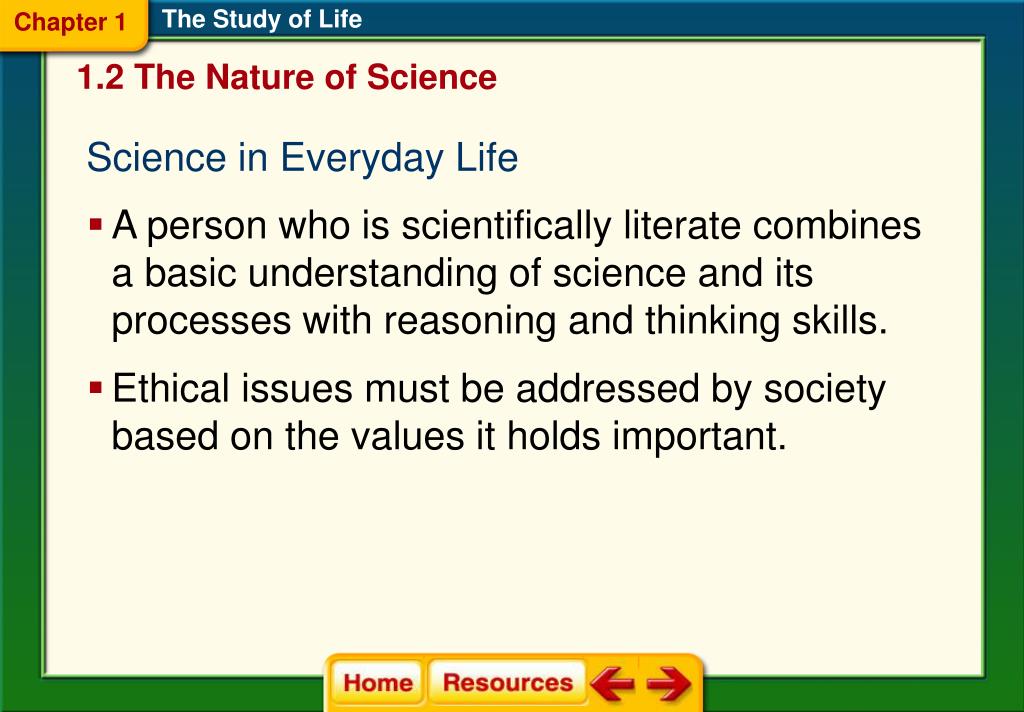 Chapter 1

The Study of Life

1.2 The Nature of Science

Science in Everyday Life

▪ A person who is scientifically literate combines a basic understanding of science and its processes with reasoning and thinking skills.

▪ Ethical issues must be addressed by society based on the values it holds important.

Home

Resources